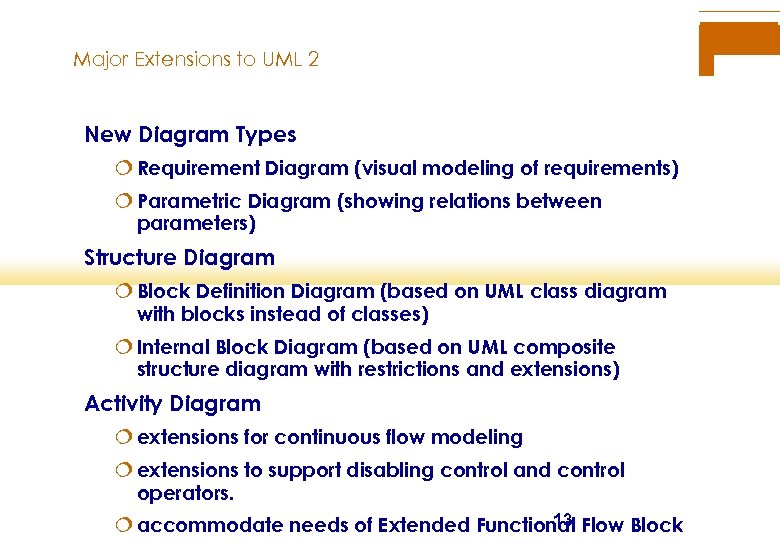 Major Extensions to UML 2

New Diagram Types

❍ Requirement Diagram (visual modeling of requirements)

❍ Parametric Diagram (showing relations between parameters)

Structure Diagram

❍ Block Definition Diagram (based on UML class diagram with blocks instead of classes)

❍ Internal Block Diagram (based on UML composite structure diagram with restrictions and extensions)

Activity Diagram

❍ extensions for continuous flow modeling

❍ extensions to support disabling control and control operators.

❍ accommodate needs of Extended Functional Flow Block

13